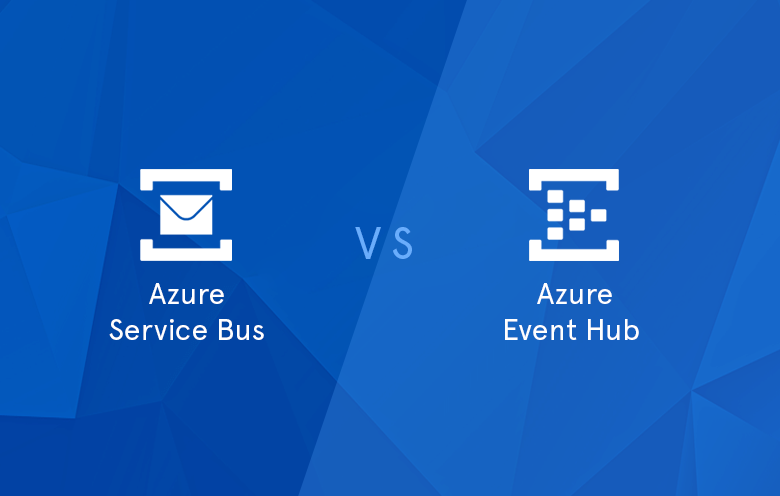 Azure
Service Bus

VS

Azure
Event Hub